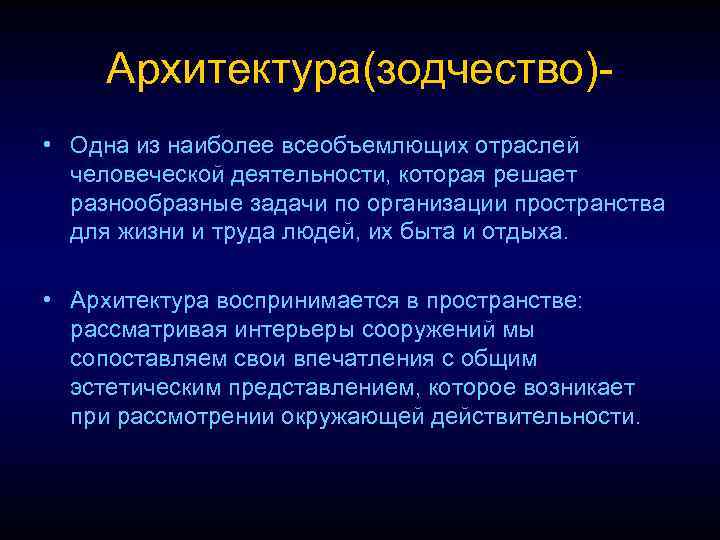 Архитектура(зодчество)-

• Одна из наиболее всеобъемлющих отраслей человеческой деятельности, которая решает разнообразные задачи по организации пространства для жизни и труда людей, их быта и отдыха.

• Архитектура воспринимается в пространстве: рассматривая интерьеры сооружений мы сопоставляем свои впечатления с общим эстетическим представлением, которое возникает при рассмотрении окружающей действительности.